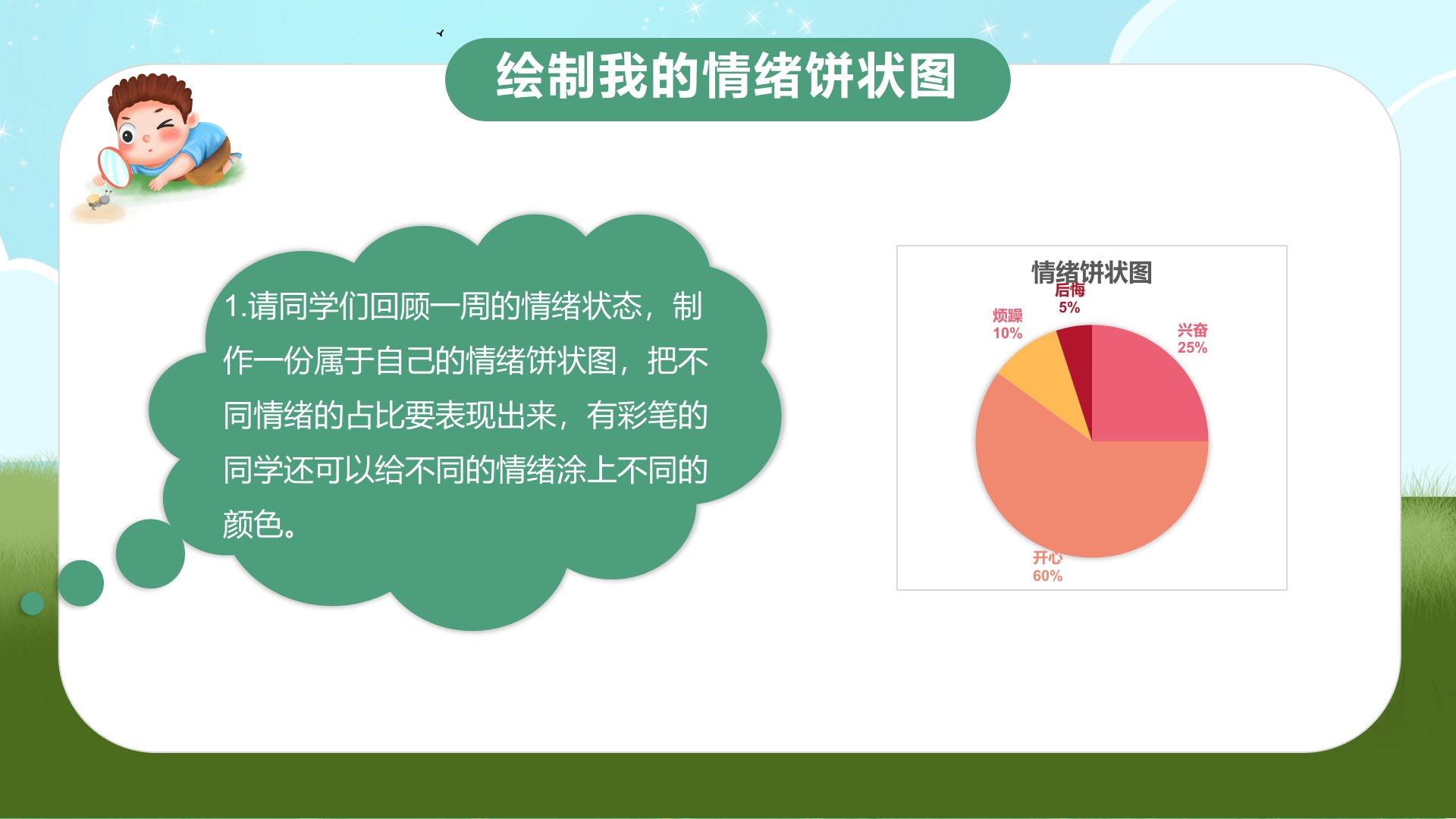 绘制我的情绪饼状图

1.请同学们回顾一周的情绪状态，制作一份属于自己的情绪饼状图，把不同情绪的占比要表现出来，有彩笔的同学还可以给不同的情绪涂上不同的颜色。

情绪饼状图

后悔
5%

烦躁
10%

兴奋
25%

开心
60%